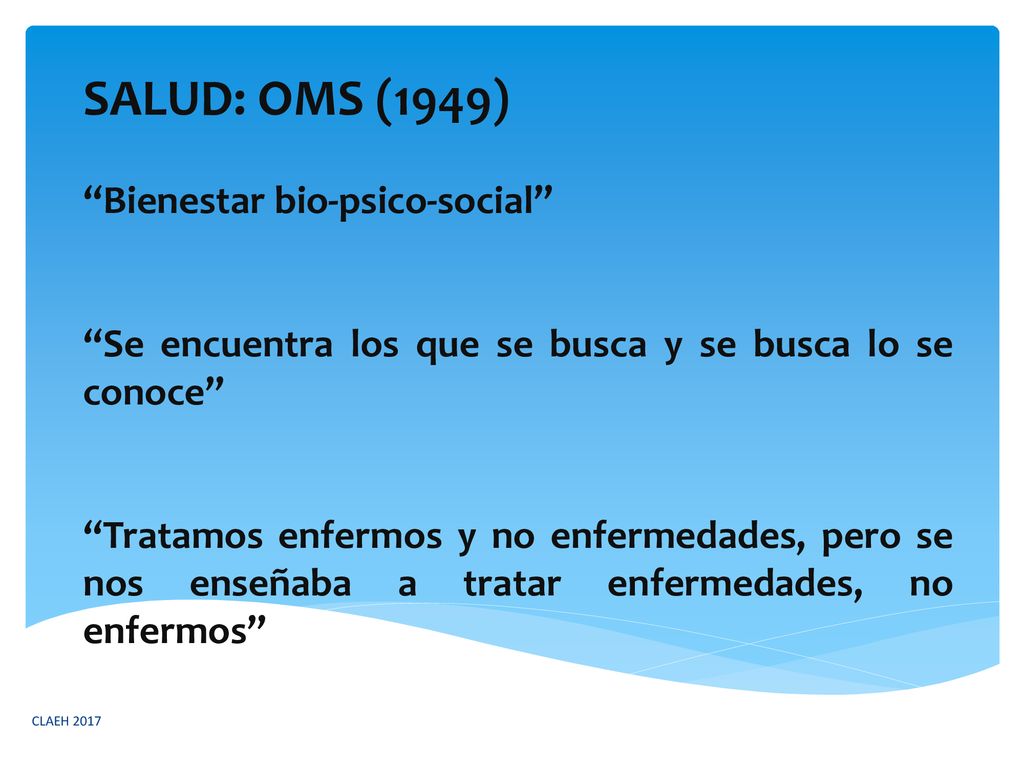 SALUD: OMS (1949)

“Bienestar bio-psico-social”

“Se encuentra los que se busca y se busca lo se conoce”

“Tratamos enfermos y no enfermedades, pero se nos enseñaba a tratar enfermedades, no enfermos”

CLAEH 2017